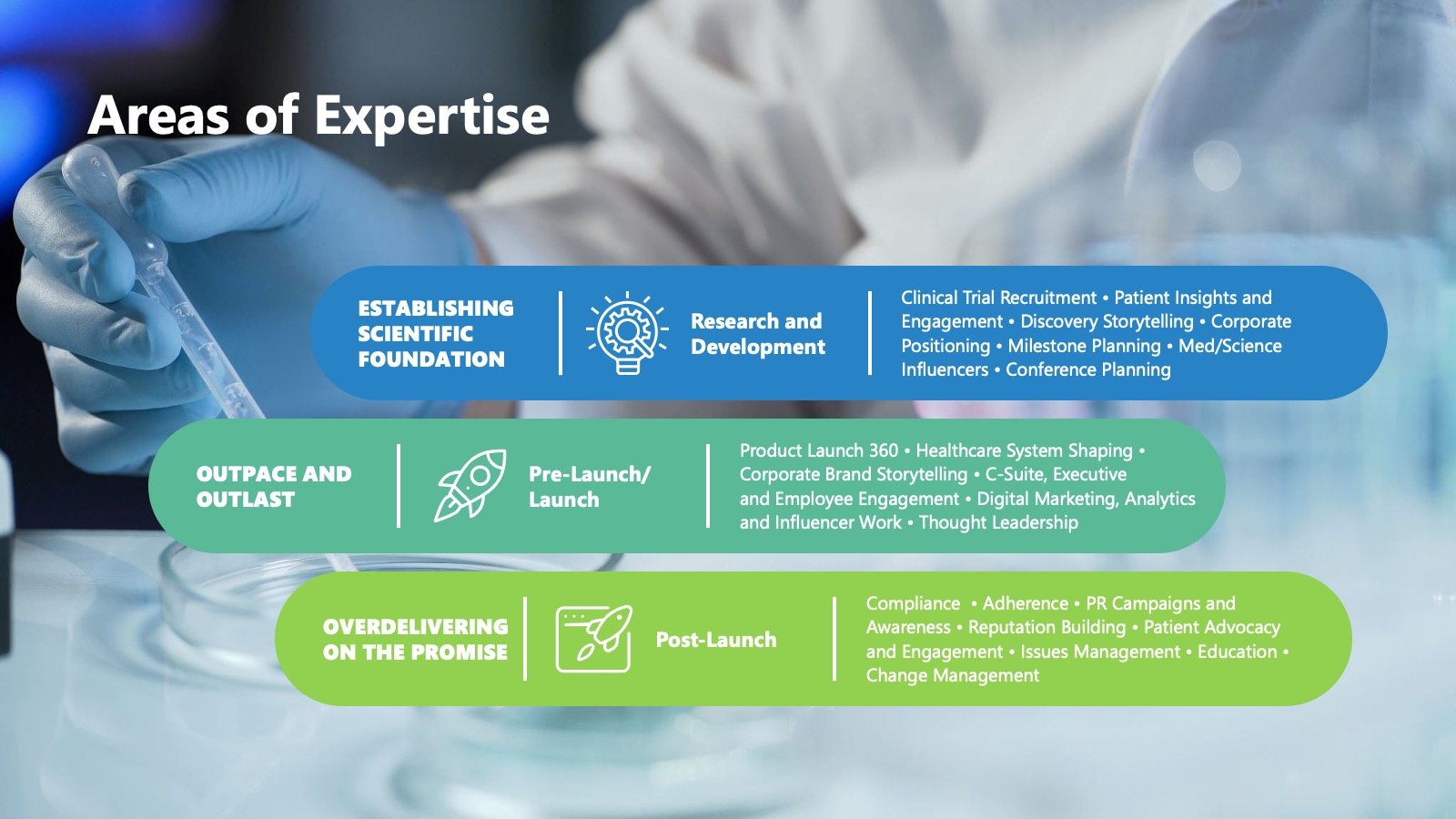 Areas of Expertise

ESTABLISHING SCIENTIFIC FOUNDATION

Research and Development

Clinical Trial Recruitment • Patient Insights and Engagement • Discovery Storytelling • Corporate Positioning • Milestone Planning • Med/Science Influencers • Conference Planning

OUTPACE AND OUTLAST

Pre-Launch/ Launch

Product Launch 360 • Healthcare System Shaping • Corporate Brand Storytelling • C-Suite, Executive and Employee Engagement • Digital Marketing, Analytics and Influencer Work • Thought Leadership

OVERDELIVERING ON THE PROMISE

Post-Launch

Compliance • Adherence • PR Campaigns and Awareness • Reputation Building • Patient Advocacy and Engagement • Issues Management • Education • Change Management